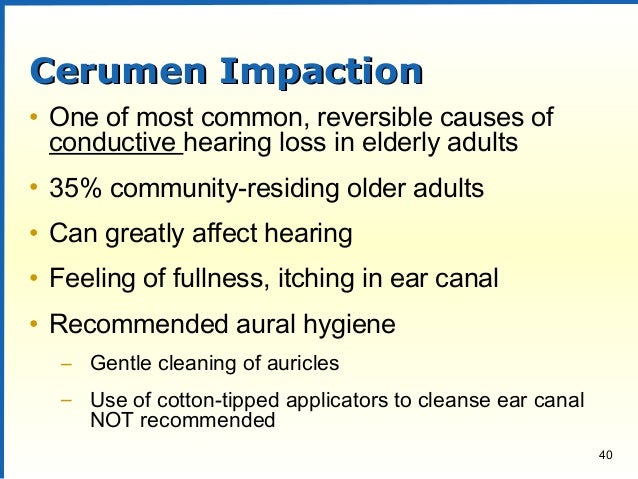 Cerumen Impaction

• One of most common, reversible causes of conductive hearing loss in elderly adults

• 35% community-residing older adults

• Can greatly affect hearing

• Feeling of fullness, itching in ear canal

• Recommended aural hygiene

– Gentle cleaning of auricles

– Use of cotton-tipped applicators to cleanse ear canal NOT recommended

40